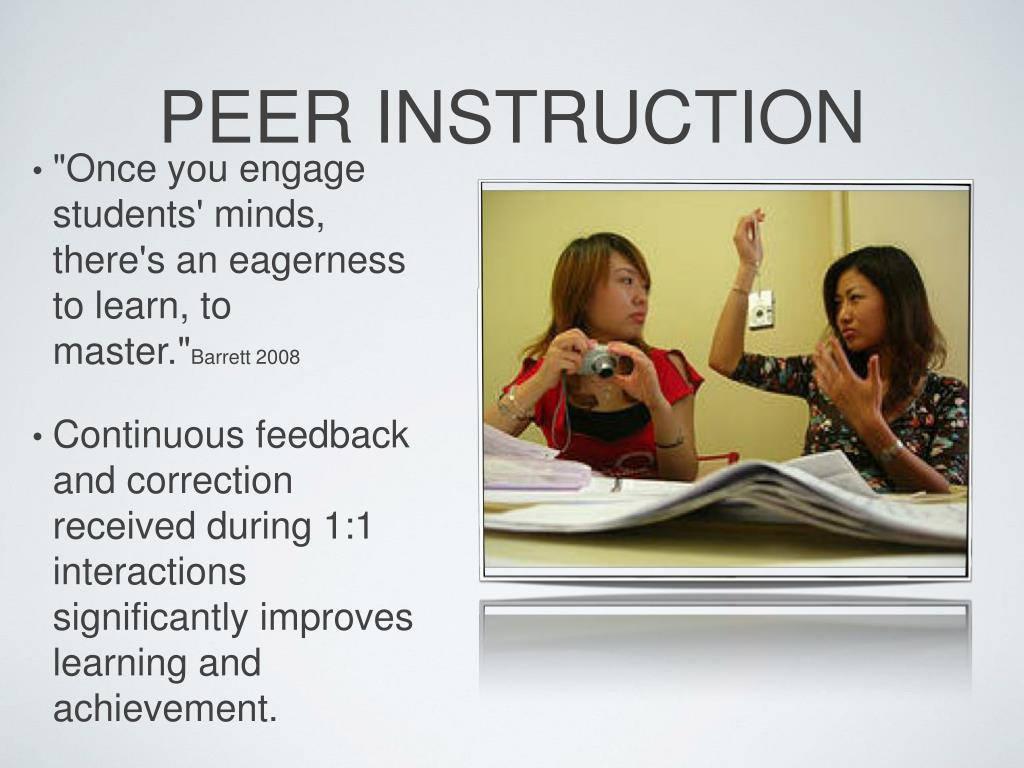 PEER INSTRUCTION

• "Once you engage students' minds, there's an eagerness to learn, to master."Barrett 2008

• Continuous feedback and correction received during 1:1 interactions significantly improves learning and achievement.